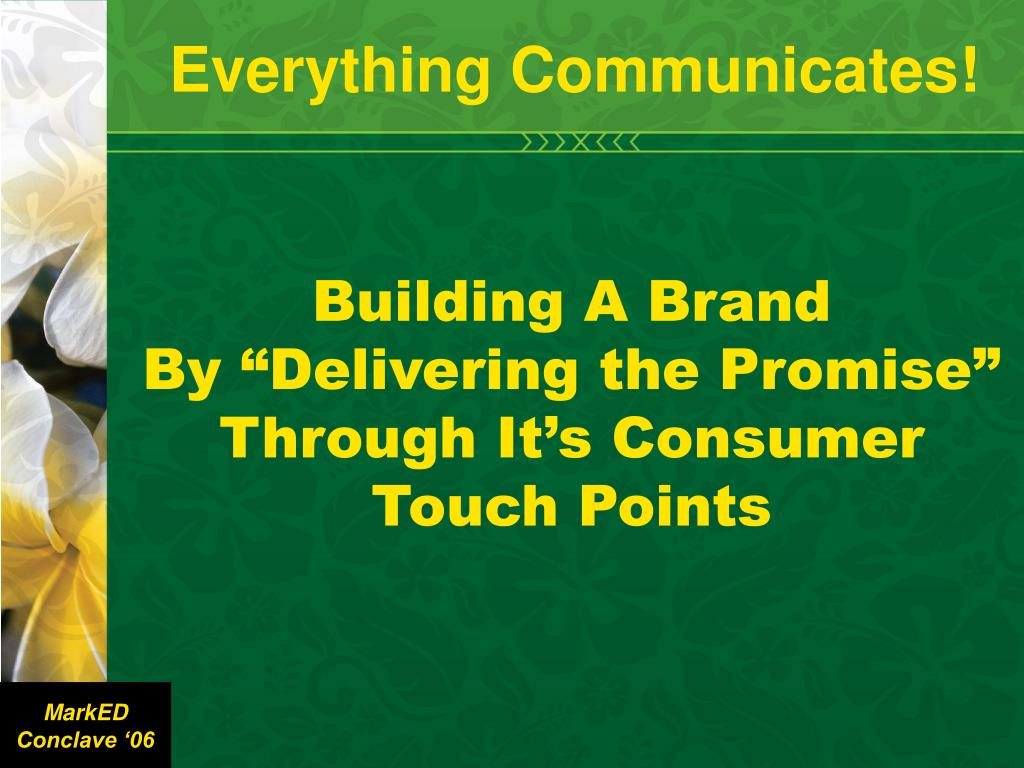 Everything Communicates!

Building A Brand
By “Delivering the Promise”
Through It’s Consumer
Touch Points

MarkED
Conclave ‘06